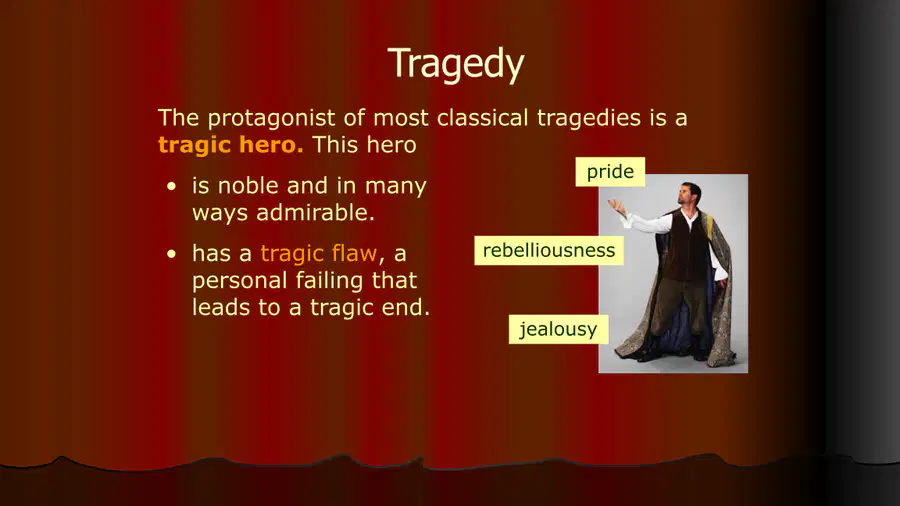 Tragedy

The protagonist of most classical tragedies is a tragic hero. This hero

• is noble and in many ways admirable.

• has a tragic flaw, a personal failing that leads to a tragic end.

pride

rebelliousness

jealousy